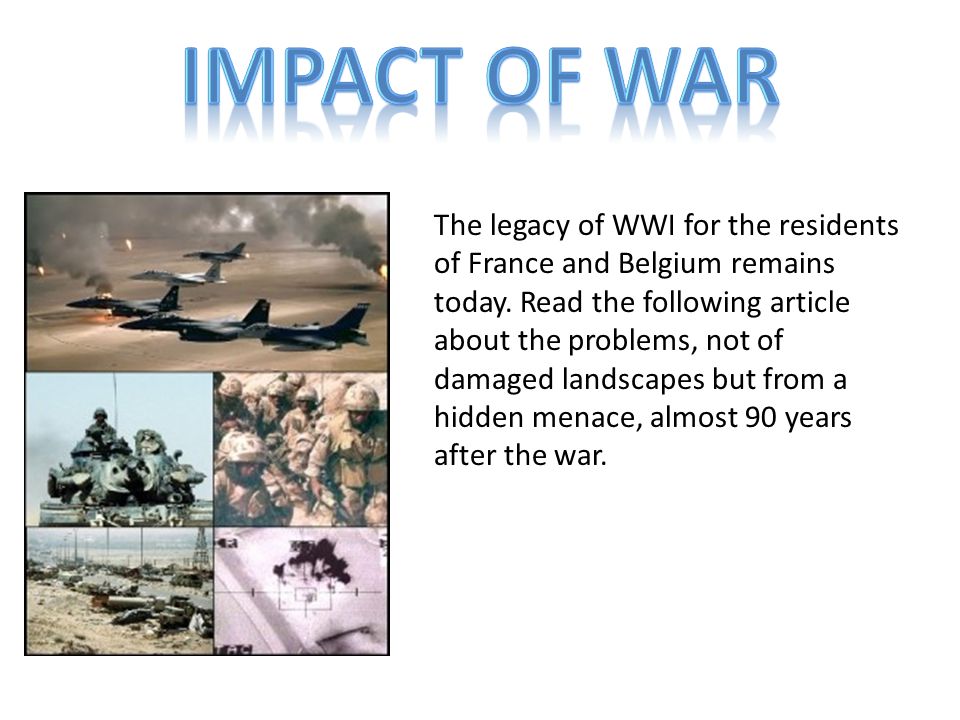 IMPACT OF WAR

The legacy of WWI for the residents of France and Belgium remains today. Read the following article about the problems, not of damaged landscapes but from a hidden menace, almost 90 years after the war.

TAC